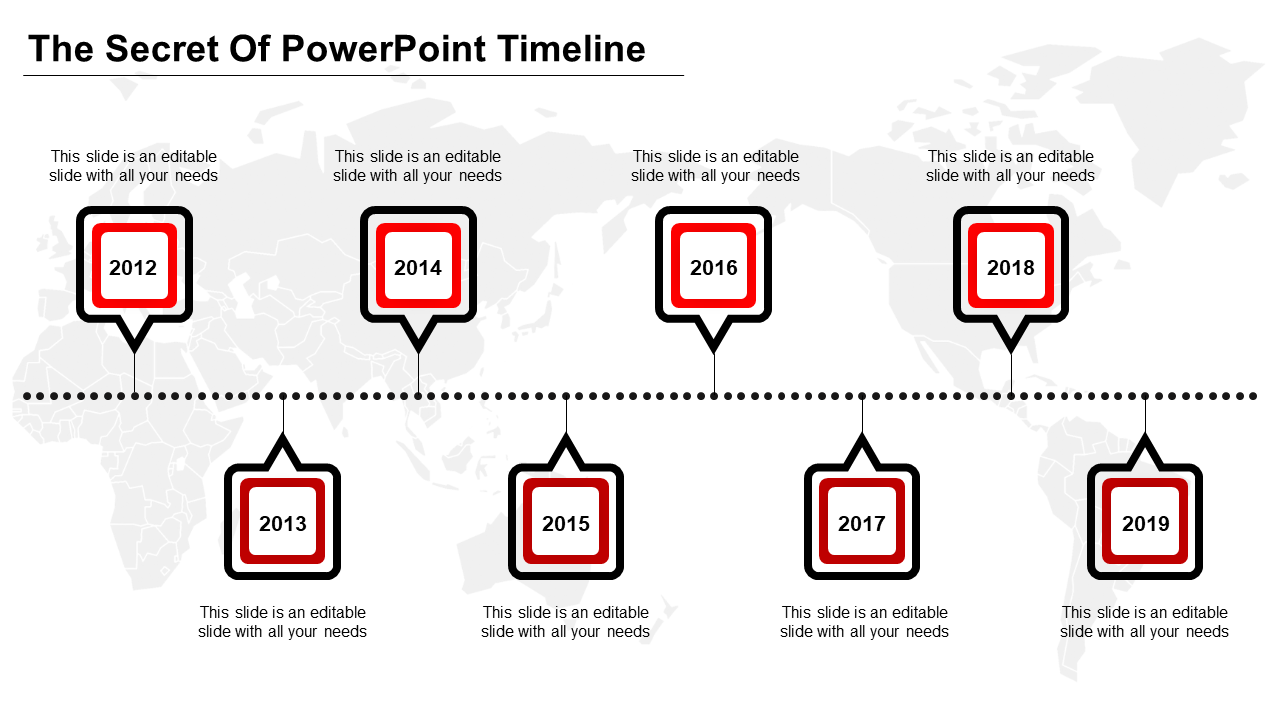 The Secret Of PowerPoint Timeline

This slide is an editable slide with all your needs

2012

This slide is an editable slide with all your needs

2014

This slide is an editable slide with all your needs

2016

This slide is an editable slide with all your needs

2018

2013

This slide is an editable slide with all your needs

2015

This slide is an editable slide with all your needs

2017

This slide is an editable slide with all your needs

2019

This slide is an editable slide with all your needs